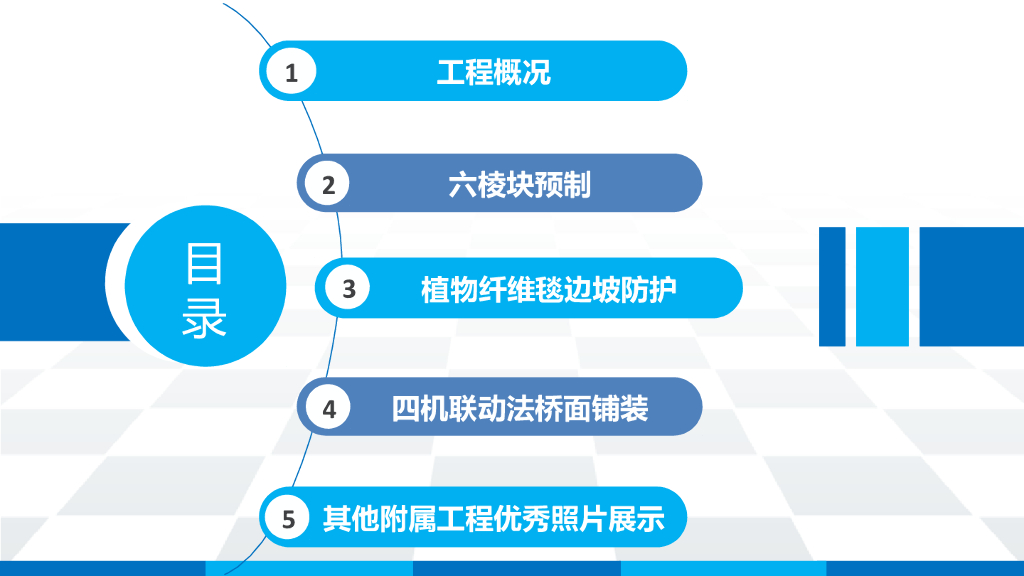 目录

1 工程概况

2 六棱块预制

3 植物纤维毯边坡防护

4 四机联动法桥面铺装

5 其他附属工程优秀照片展示